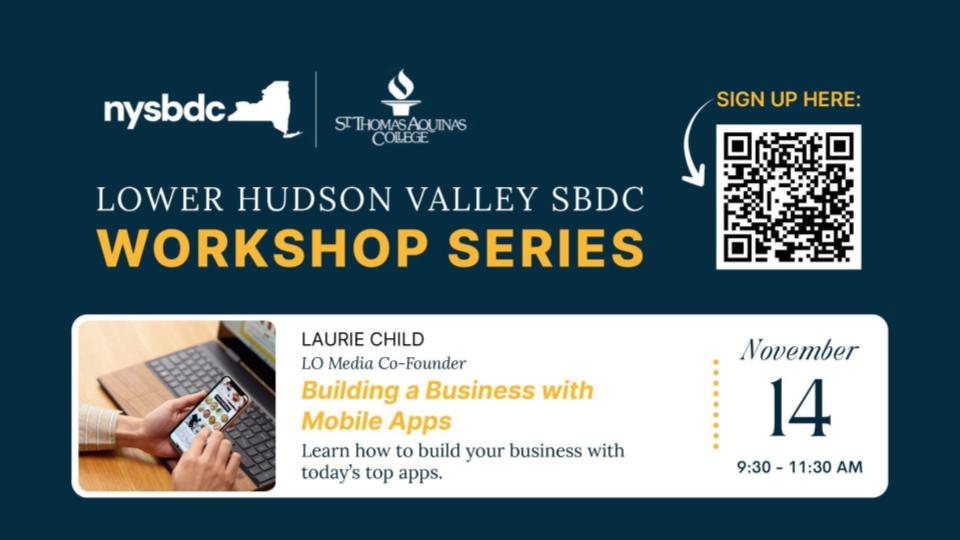 nysbdc

ST. THOMAS AQUINAS COLLEGE

SIGN UP HERE:

LOWER HUDSON VALLEY SBDC
WORKSHOP SERIES

LAURIE CHILD
LO Media Co-Founder
Building a Business with Mobile Apps
Learn how to build your business with today's top apps.

November
14
9:30 - 11:30 AM